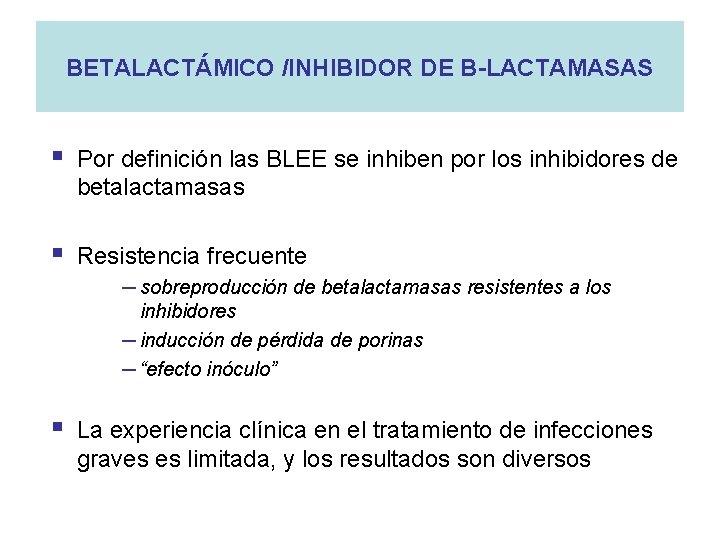 BETALACTÁMICO /INHIBIDOR DE B-LACTAMASAS

▪ Por definición las BLEE se inhiben por los inhibidores de betalactamasas

▪ Resistencia frecuente

– sobreproducción de betalactamasas resistentes a los inhibidores

– inducción de pérdida de porinas

– “efecto inóculo”

▪ La experiencia clínica en el tratamiento de infecciones graves es limitada, y los resultados son diversos